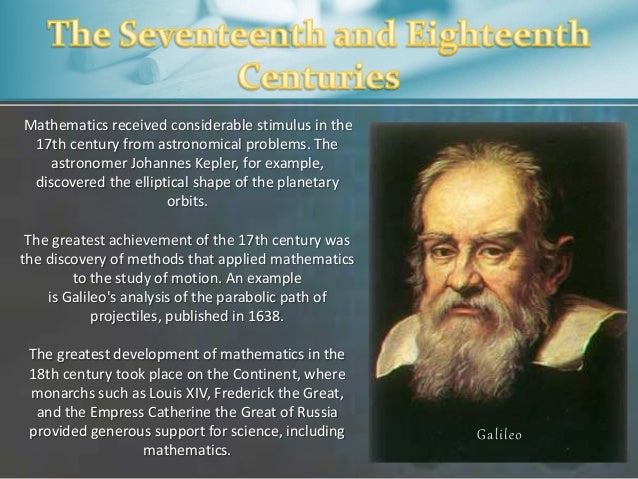 The Seventeenth and Eighteenth Centuries

Mathematics received considerable stimulus in the 17th century from astronomical problems. The astronomer Johannes Kepler, for example, discovered the elliptical shape of the planetary orbits.

The greatest achievement of the 17th century was the discovery of methods that applied mathematics to the study of motion. An example is Galileo's analysis of the parabolic path of projectiles, published in 1638.

The greatest development of mathematics in the 18th century took place on the Continent, where monarchs such as Louis XIV, Frederick the Great, and the Empress Catherine the Great of Russia provided generous support for science, including mathematics.

Galileo